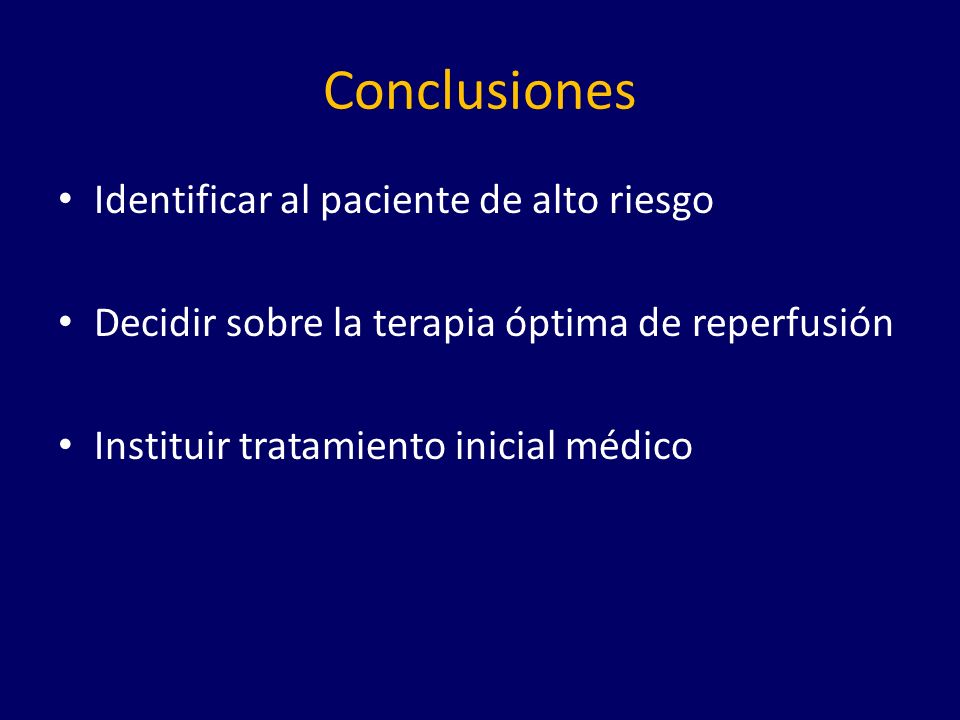 Conclusiones

• Identificar al paciente de alto riesgo

• Decidir sobre la terapia óptima de reperfusión

• Instituir tratamiento inicial médico